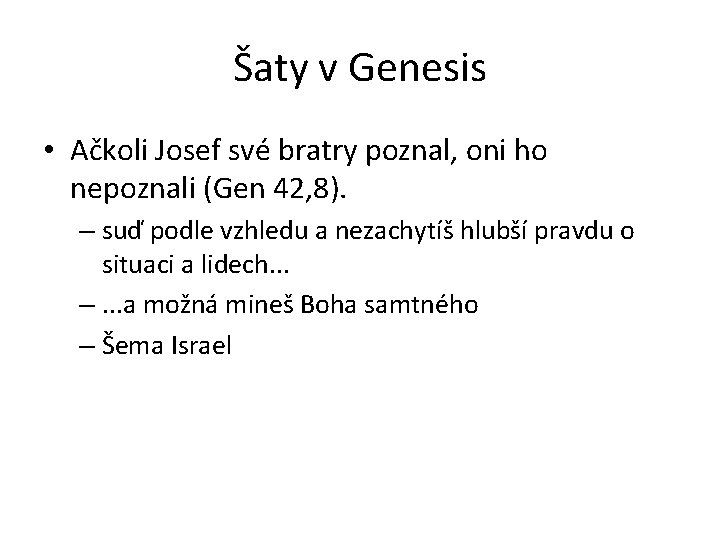 Šaty v Genesis

• Ačkoli Josef své bratry poznal, oni ho nepoznali (Gen 42,8).
– suď podle vzhledu a nezachytíš hlubší pravdu o situaci a lidech...
– ...a možná mineš Boha samtného
– Šema Israel